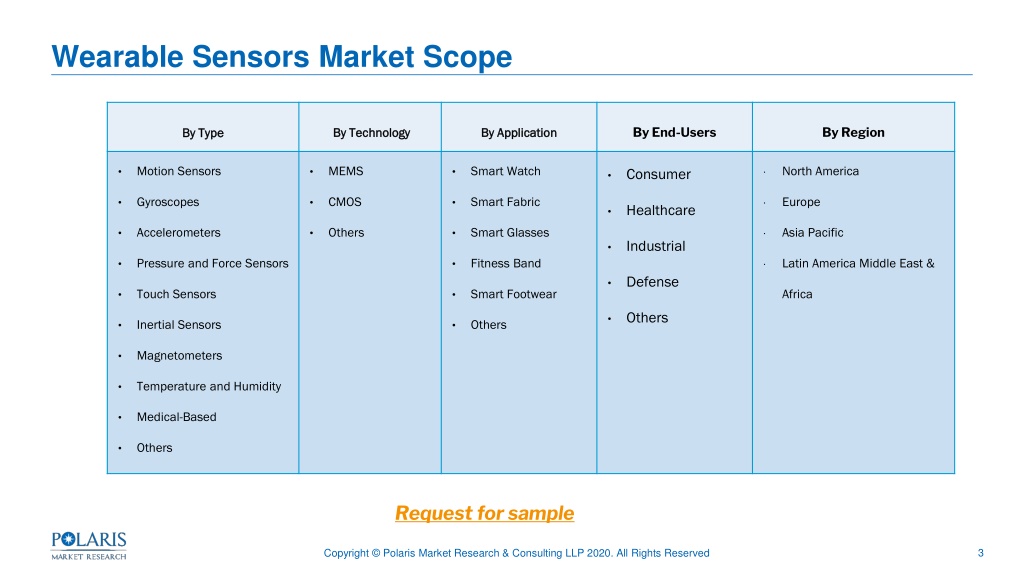 Wearable Sensors Market Scope

| By Type | By Technology | By Application | By End-Users | By Region |
|---|---|---|---|---|
| • Motion Sensors<br>• Gyroscopes<br>• Accelerometers<br>• Pressure and Force Sensors<br>• Touch Sensors<br>• Inertial Sensors<br>• Magnetometers<br>• Temperature and Humidity<br>• Medical-Based<br>• Others | • MEMS<br>• CMOS<br>• Others | • Smart Watch<br>• Smart Fabric<br>• Smart Glasses<br>• Fitness Band<br>• Smart Footwear<br>• Others | • Consumer<br>• Healthcare<br>• Industrial<br>• Defense<br>• Others | · North America<br>· Europe<br>· Asia Pacific<br>· Latin America Middle East & Africa |

Request for sample

POLARIS MARKET RESEARCH

Copyright © Polaris Market Research & Consulting LLP 2020. All Rights Reserved

3